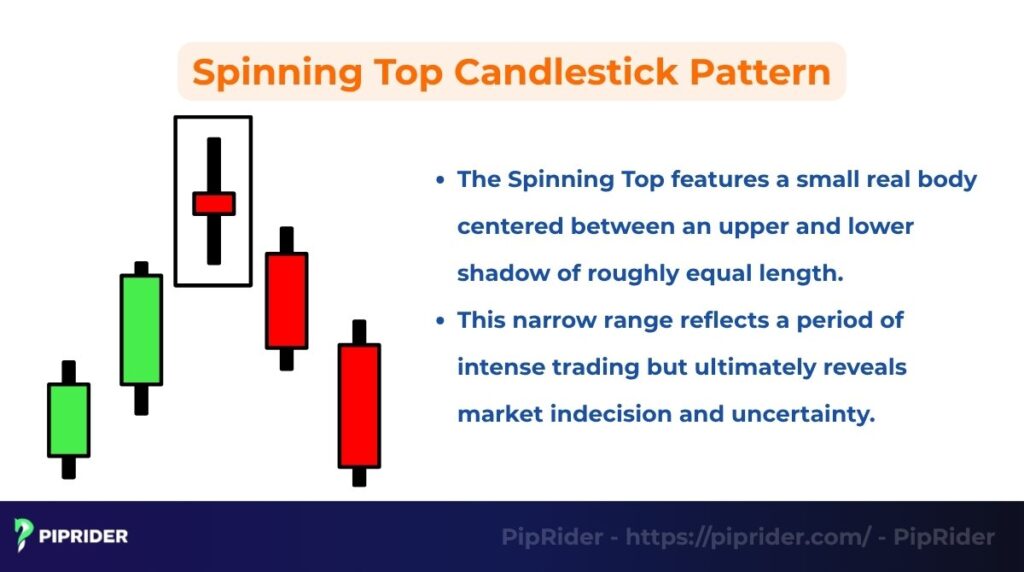 Spinning Top Candlestick Pattern

• The Spinning Top features a small real body centered between an upper and lower shadow of roughly equal length.
• This narrow range reflects a period of intense trading but ultimately reveals market indecision and uncertainty.

PIPRIDER

PipRider - https://piprider.com/ - PipRider